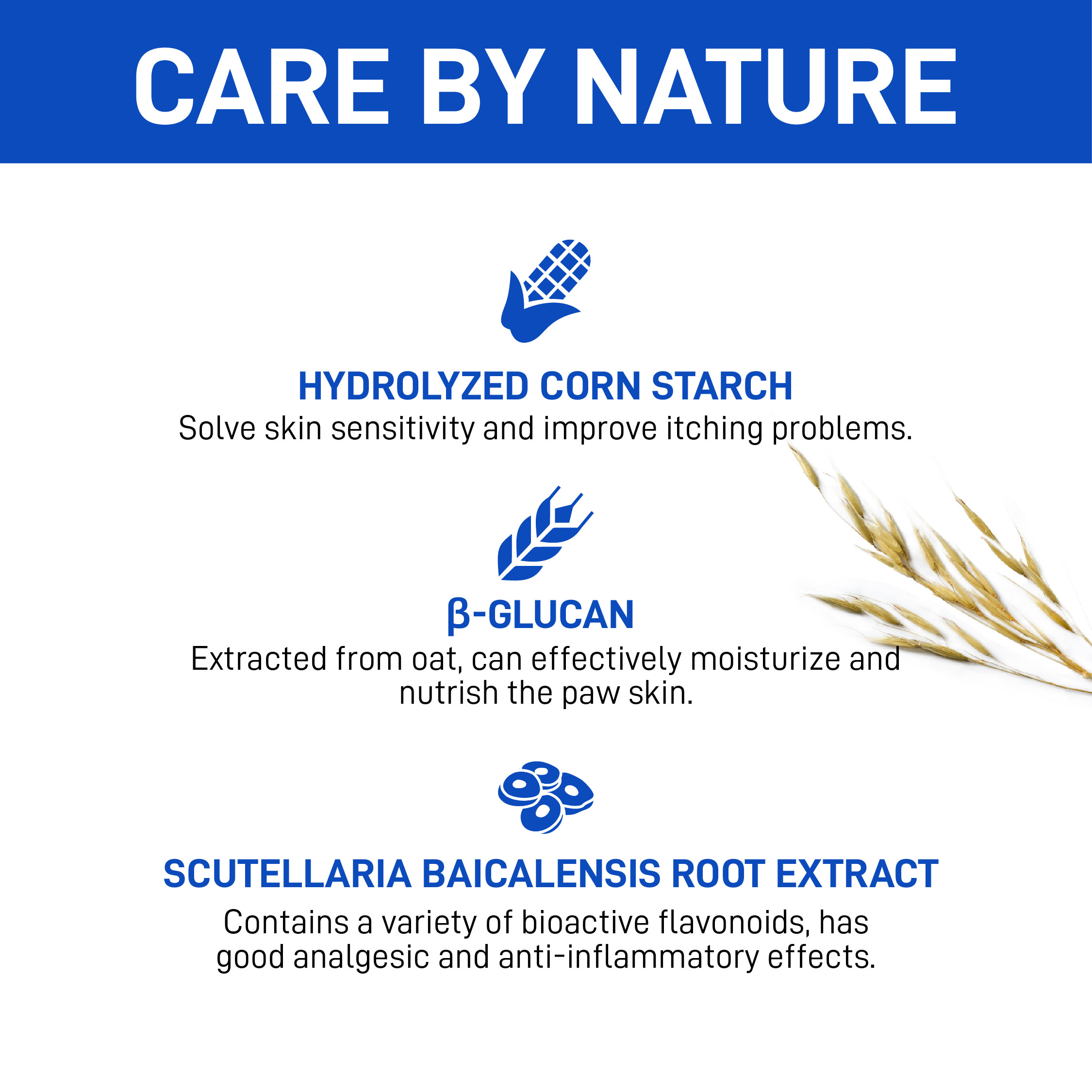 CARE BY NATURE

HYDROLYZED CORN STARCH
Solve skin sensitivity and improve itching problems.

β-GLUCAN
Extracted from oat, can effectively moisturize and nutrish the paw skin.

SCUTELLARIA BAICALENSIS ROOT EXTRACT
Contains a variety of bioactive flavonoids, has good analgesic and anti-inflammatory effects.